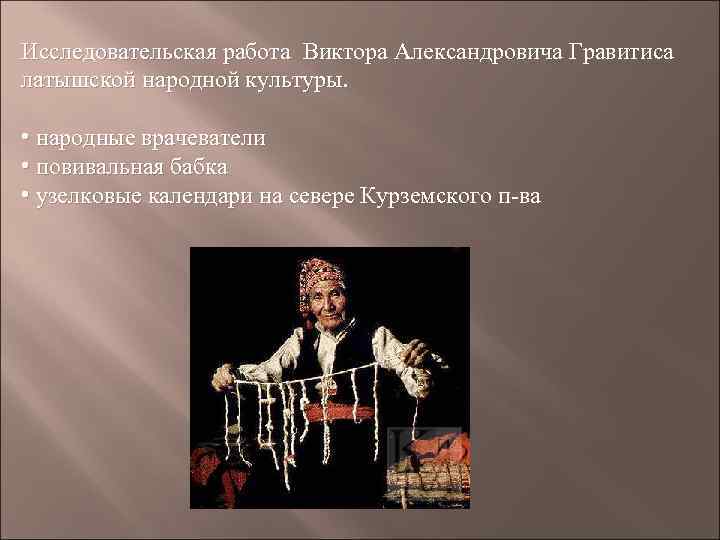 Исследовательская работа Виктора Александровича Гравитиса латышской народной культуры.

• народные врачеватели
• повивальная бабка
• узелковые календари на севере Курземского п-ва